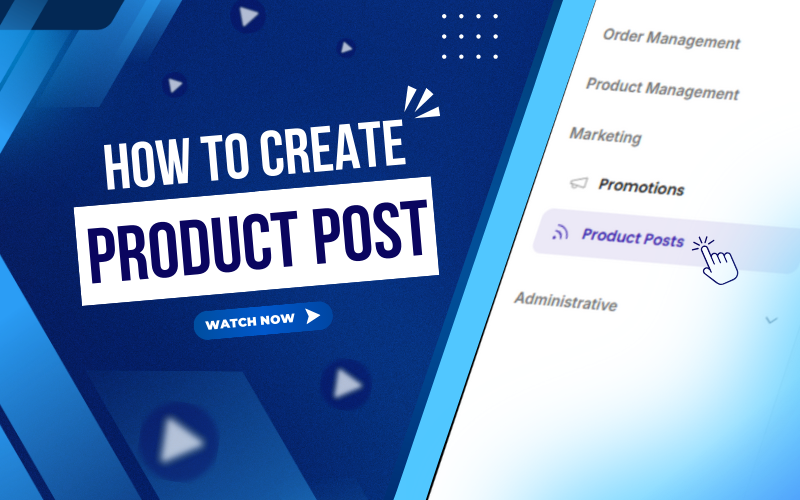 HOW TO CREATE
PRODUCT POST

WATCH NOW

Order Management

Product Management

Marketing

Promotions

Product Posts

Administrative